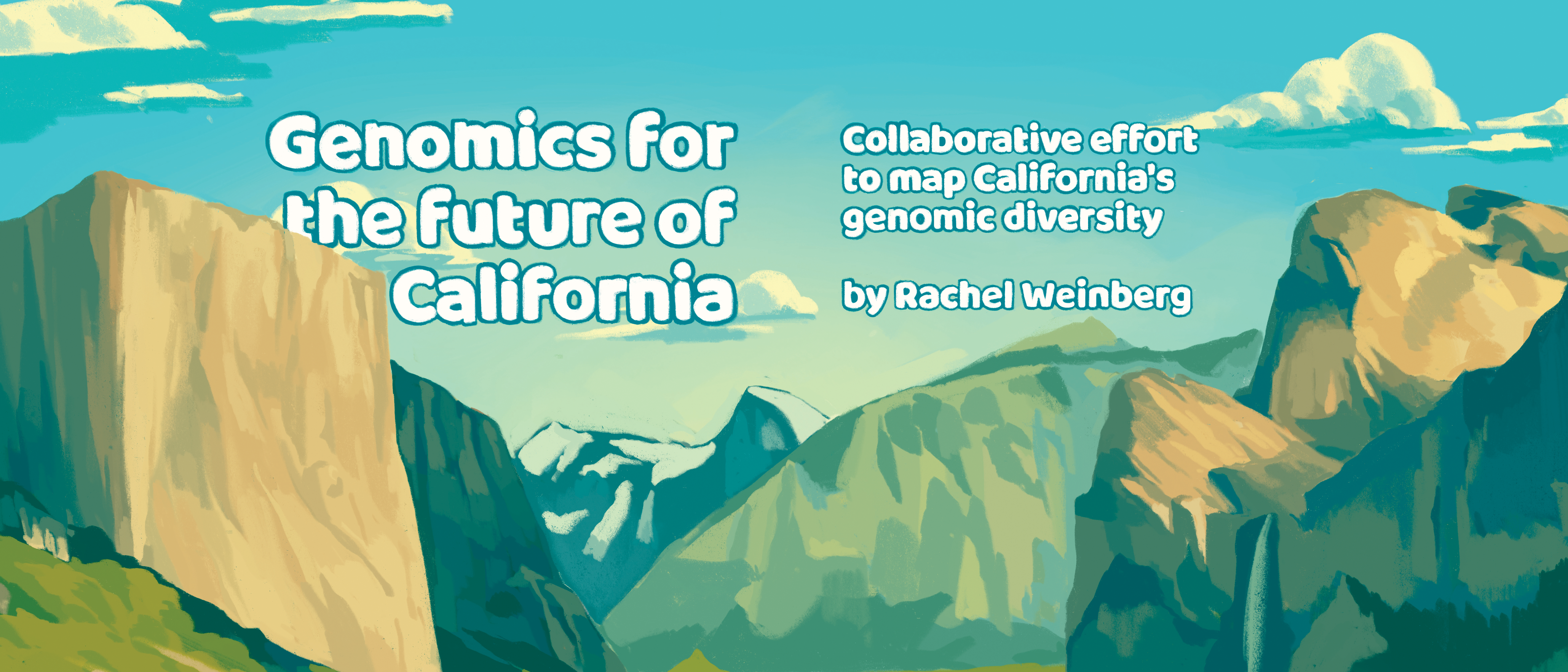 Genomics for the future of California

Collaborative effort to map California's genomic diversity

by Rachel Weinberg